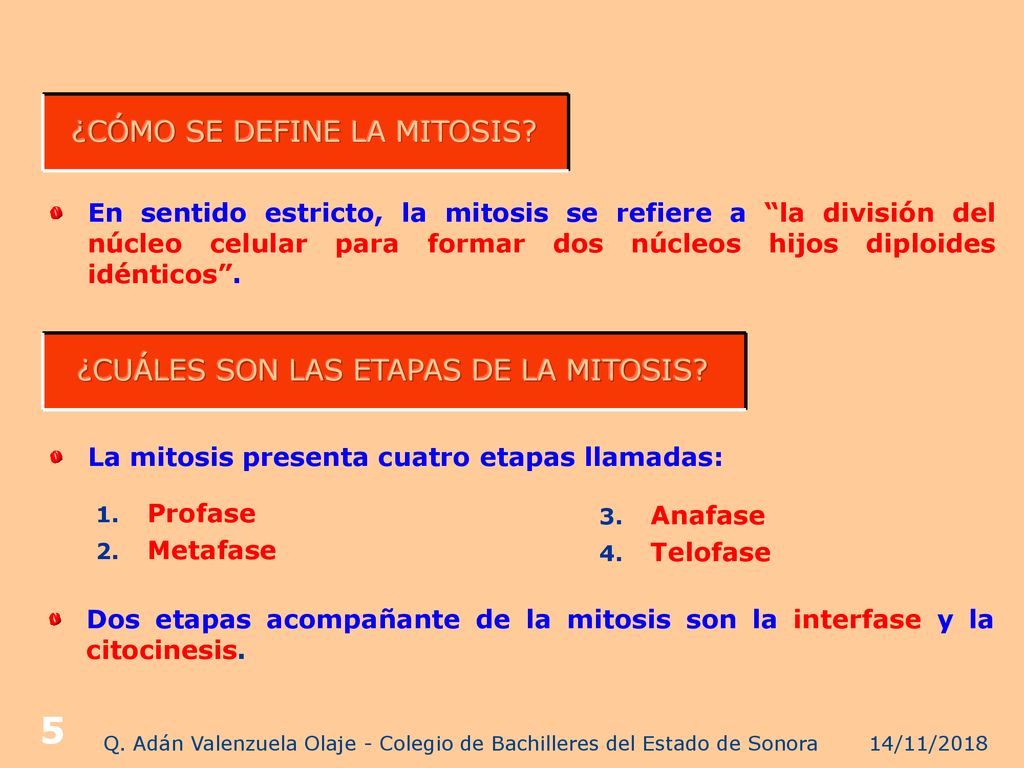 ¿CÓMO SE DEFINE LA MITOSIS?

En sentido estricto, la mitosis se refiere a “la división del núcleo celular para formar dos núcleos hijos diploides idénticos”.

¿CUÁLES SON LAS ETAPAS DE LA MITOSIS?

La mitosis presenta cuatro etapas llamadas:

1. Profase
2. Metafase

3. Anafase
4. Telofase

Dos etapas acompañante de la mitosis son la interfase y la citocinesis.

5

Q. Adán Valenzuela Olaje - Colegio de Bachilleres del Estado de Sonora 14/11/2018